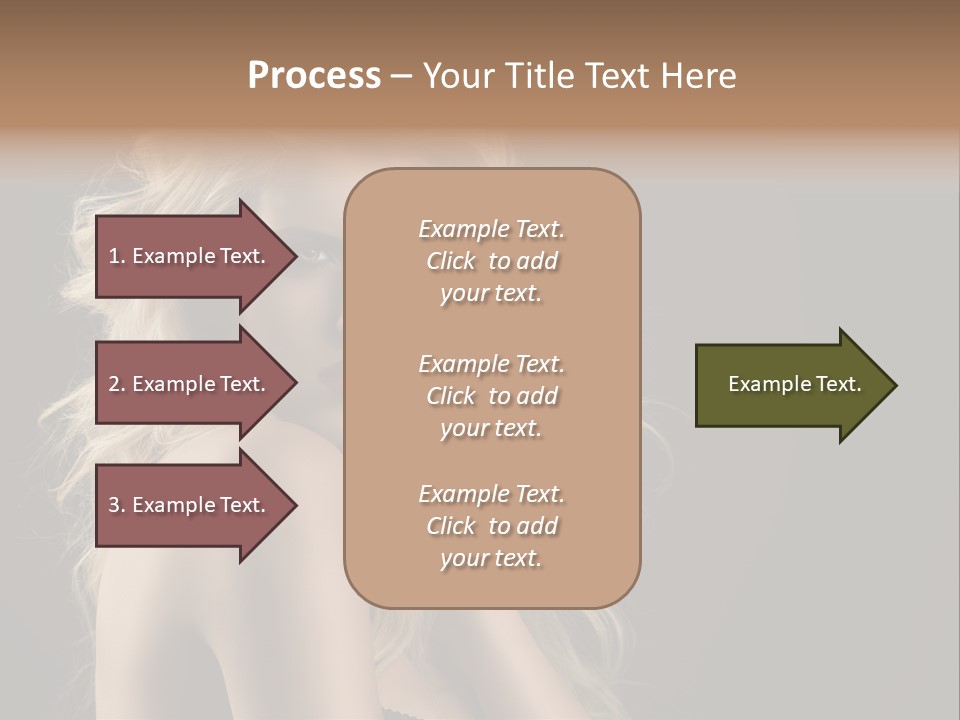 Process – Your Title Text Here

1. Example Text.

2. Example Text.

3. Example Text.

Example Text. Click to add your text.

Example Text. Click to add your text.

Example Text. Click to add your text.

Example Text.